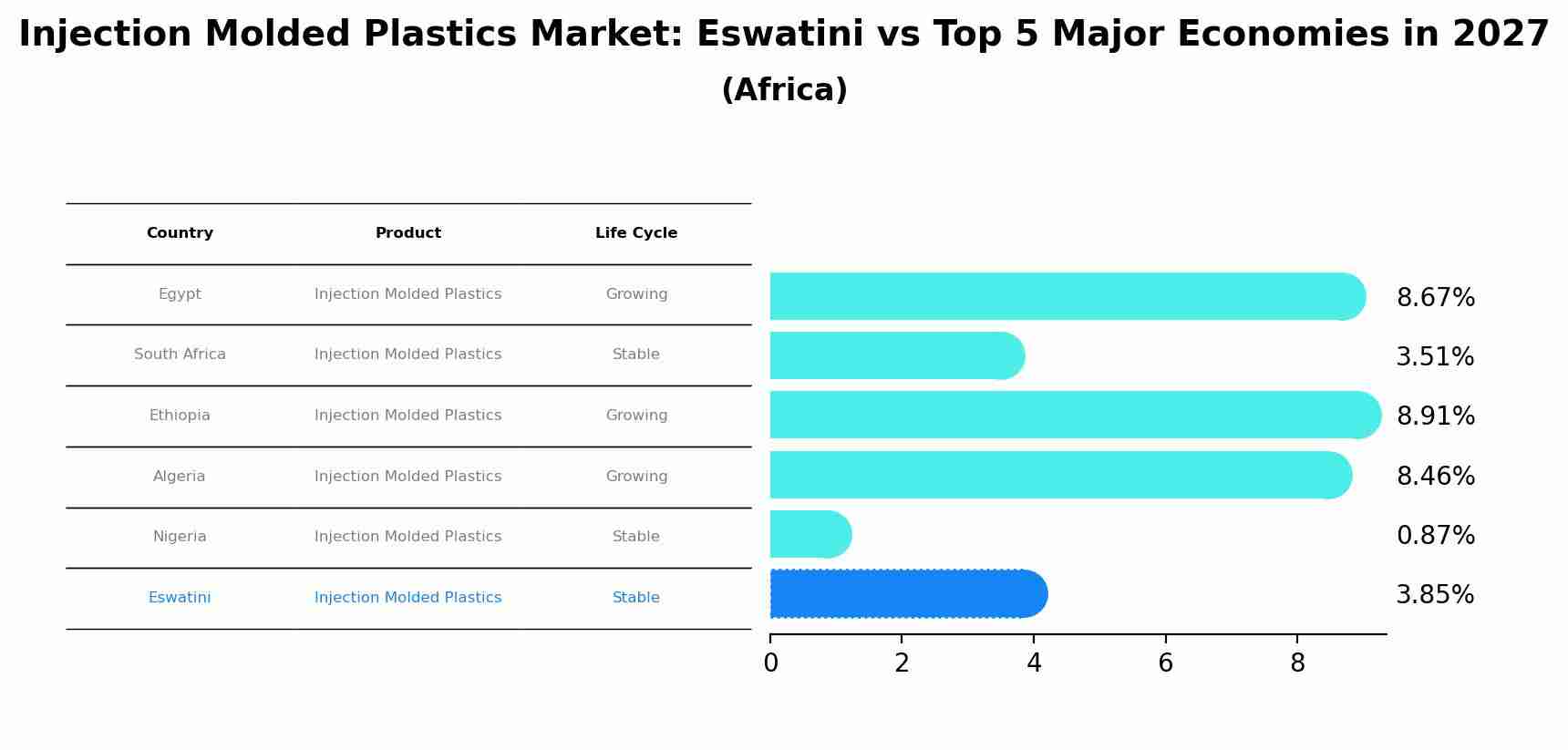 Injection Molded Plastics Market: Eswatini vs Top 5 Major Economies in 2027
(Africa)

| Country | Product | Life Cycle |
|---|---|---|
| Egypt | Injection Molded Plastics | Growing |
| South Africa | Injection Molded Plastics | Stable |
| Ethiopia | Injection Molded Plastics | Growing |
| Algeria | Injection Molded Plastics | Growing |
| Nigeria | Injection Molded Plastics | Stable |
| Eswatini | Injection Molded Plastics | Stable |

8.67%
3.51%
8.91%
8.46%
0.87%
3.85%

0 2 4 6 8